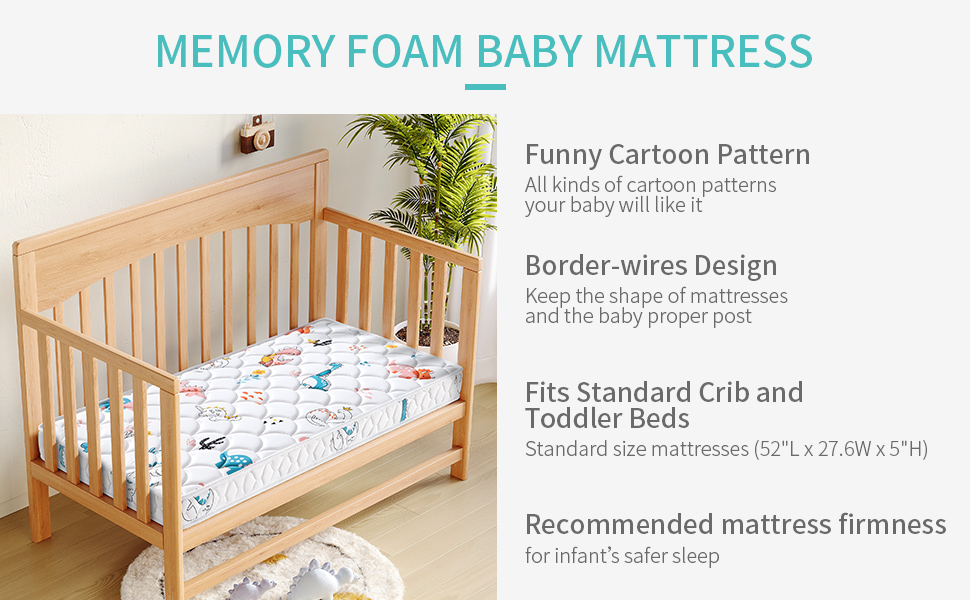 MEMORY FOAM BABY MATTRESS

Funny Cartoon Pattern
All kinds of cartoon patterns your baby will like it

Border-wires Design
Keep the shape of mattresses and the baby proper post

Fits Standard Crib and Toddler Beds
Standard size mattresses (52"L x 27.6W x 5"H)

Recommended mattress firmness
for infant's safer sleep